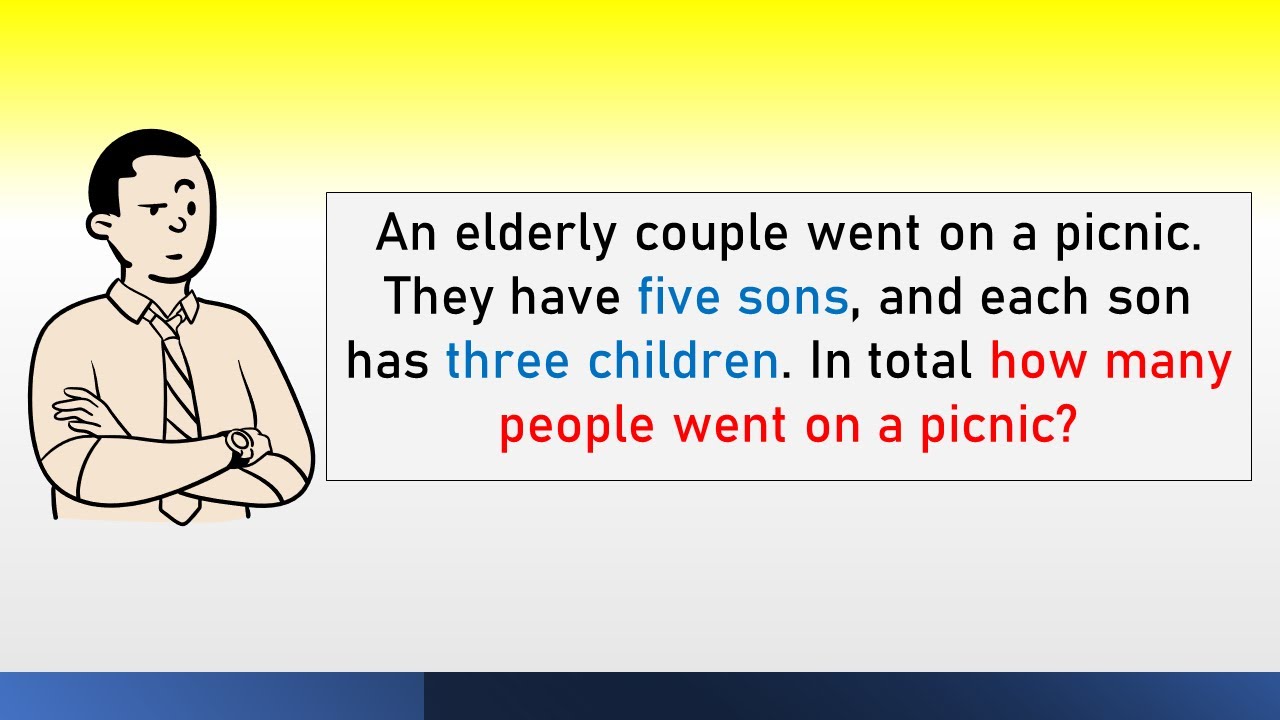 An elderly couple went on a picnic. They have five sons, and each son has three children. In total how many people went on a picnic?